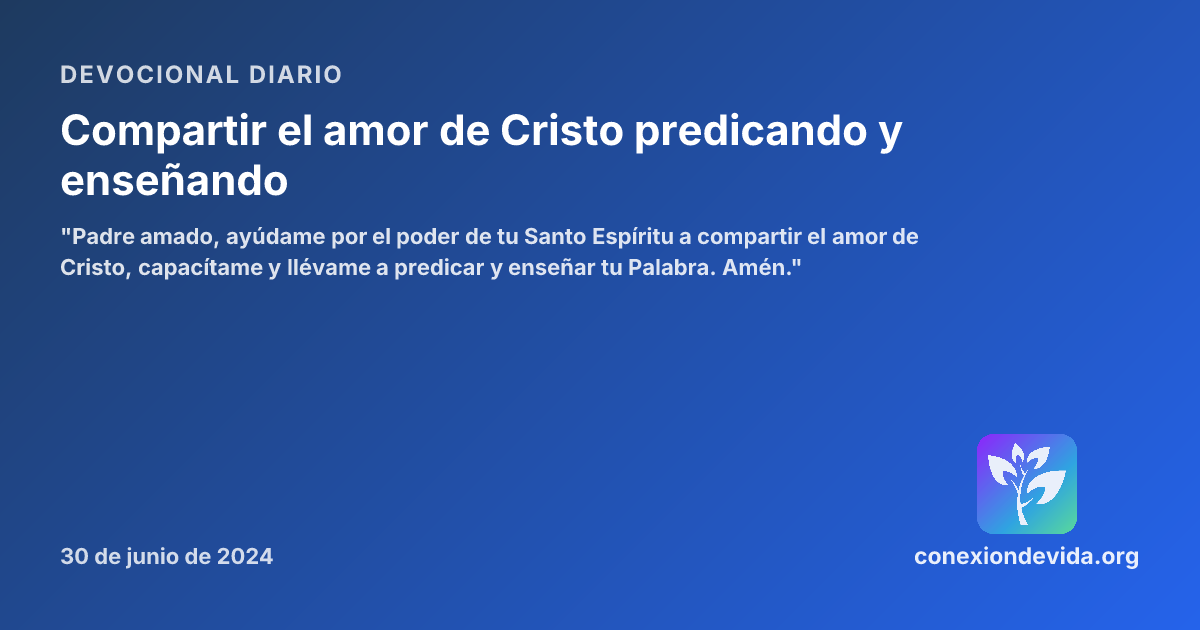 DEVOCIONAL DIARIO

Compartir el amor de Cristo predicando y enseñando

"Padre amado, ayúdame por el poder de tu Santo Espíritu a compartir el amor de Cristo, capacítame y llévame a predicar y enseñar tu Palabra. Amén."

30 de junio de 2024

conexiondevida.org